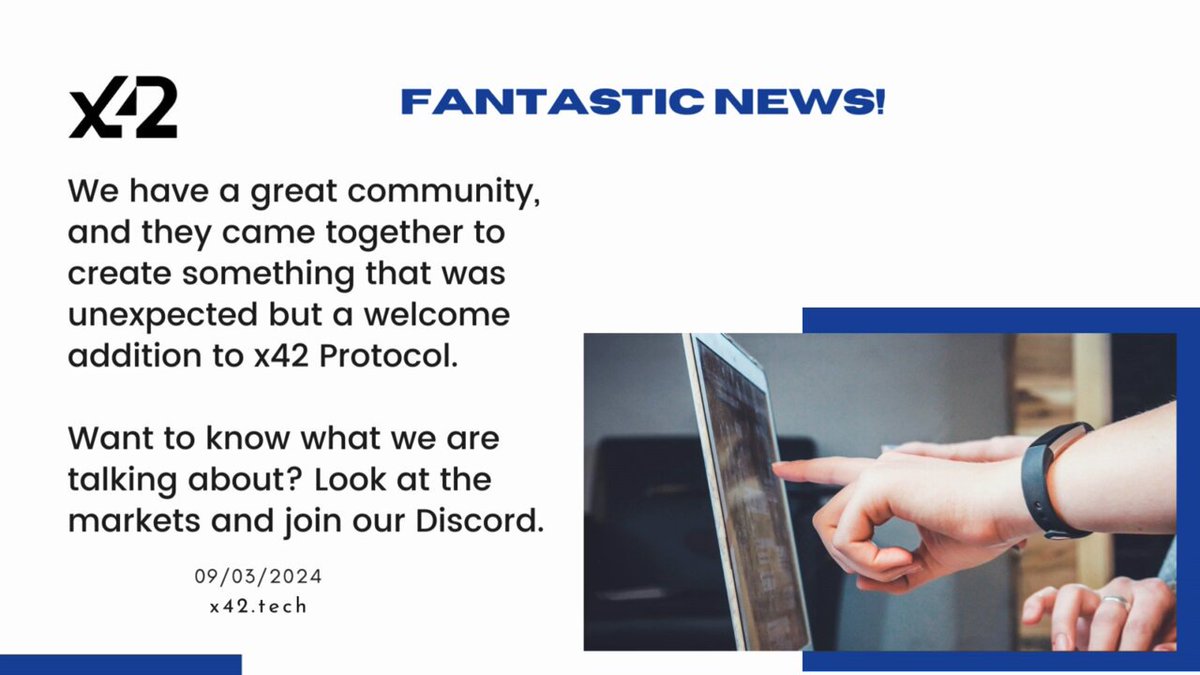 x42

FANTASTIC NEWS!

We have a great community, and they came together to create something that was unexpected but a welcome addition to x42 Protocol.

Want to know what we are talking about? Look at the markets and join our Discord.

09/03/2024
x42.tech